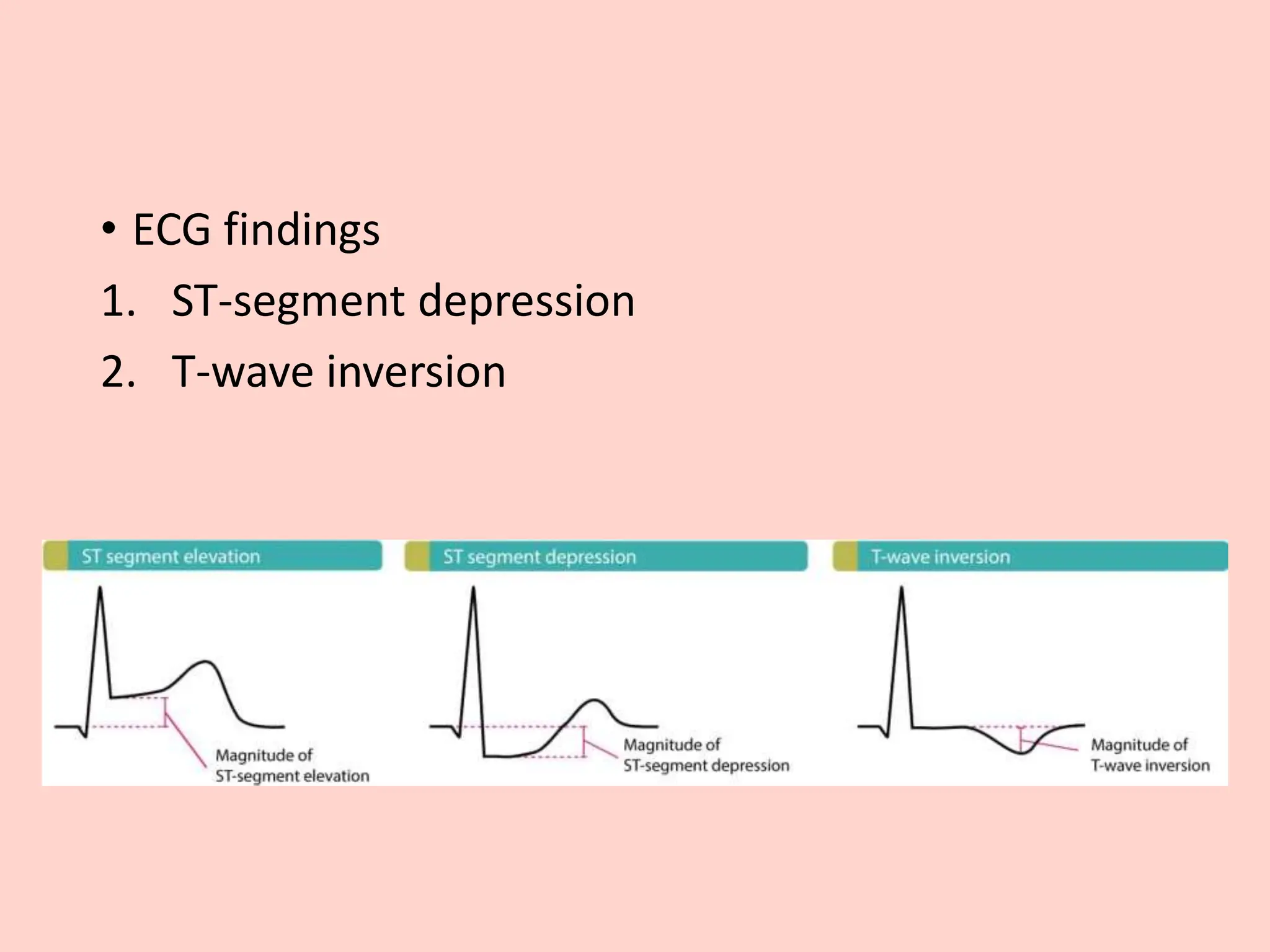 • ECG findings
1. ST-segment depression
2. T-wave inversion

ST segment elevation

Magnitude of ST-segment elevation

ST segment depression

Magnitude of ST-segment depression

T-wave inversion

Magnitude of T-wave inversion